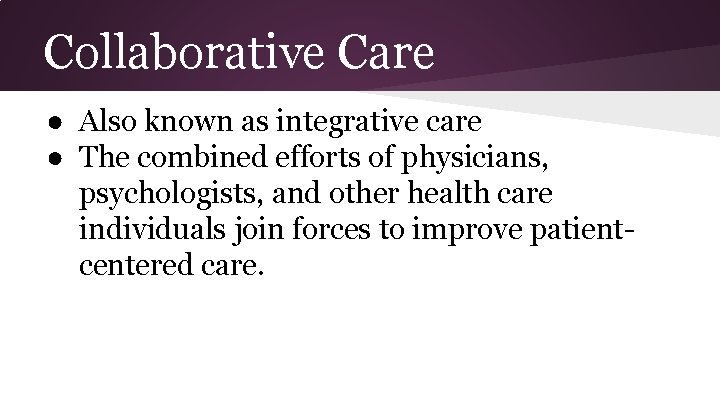 Collaborative Care

● Also known as integrative care
● The combined efforts of physicians, psychologists, and other health care individuals join forces to improve patient-centered care.